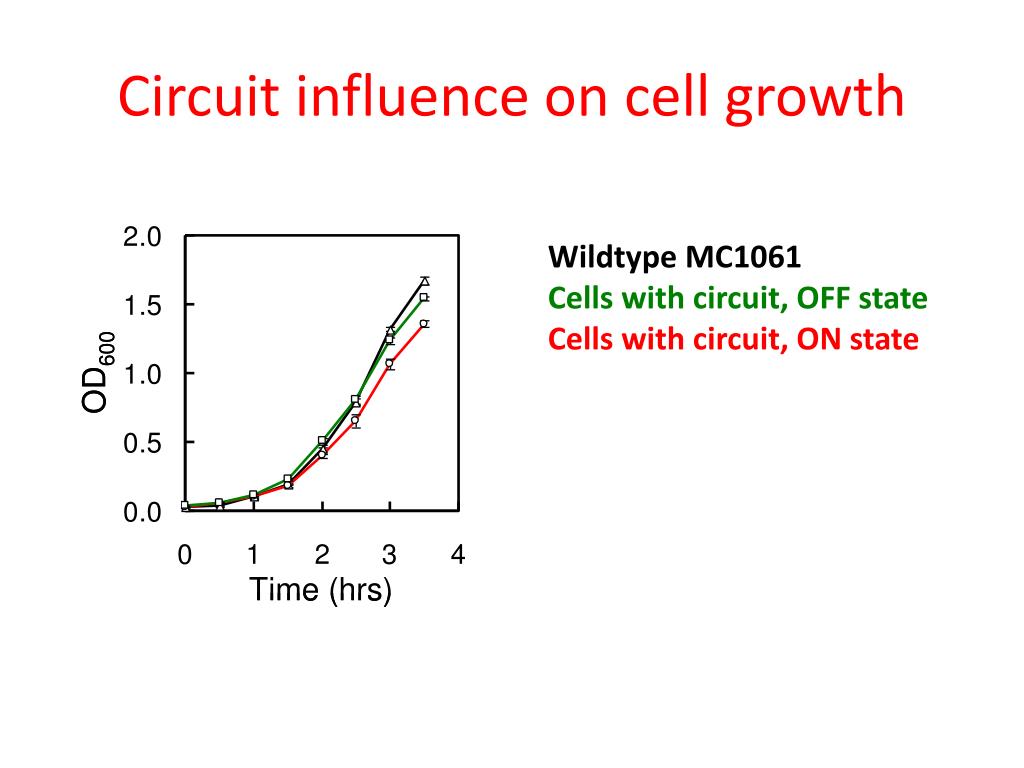 Circuit influence on cell growth

2.0
1.5
1.0
0.5
0.0
$OD_{600}$
0 1 2 3 4
Time (hrs)

Wildtype MC1061
Cells with circuit, OFF state
Cells with circuit, ON state